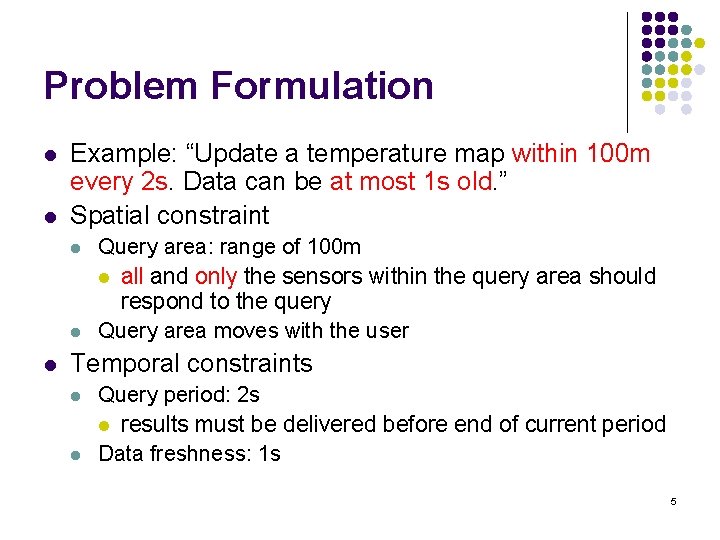 Problem Formulation

• Example: "Update a temperature map within 100m every 2s. Data can be at most 1s old."
• Spatial constraint
• Query area: range of 100m
• all and only the sensors within the query area should respond to the query
• Query area moves with the user
• Temporal constraints
• Query period: 2s
• results must be delivered before end of current period
• Data freshness: 1s

5